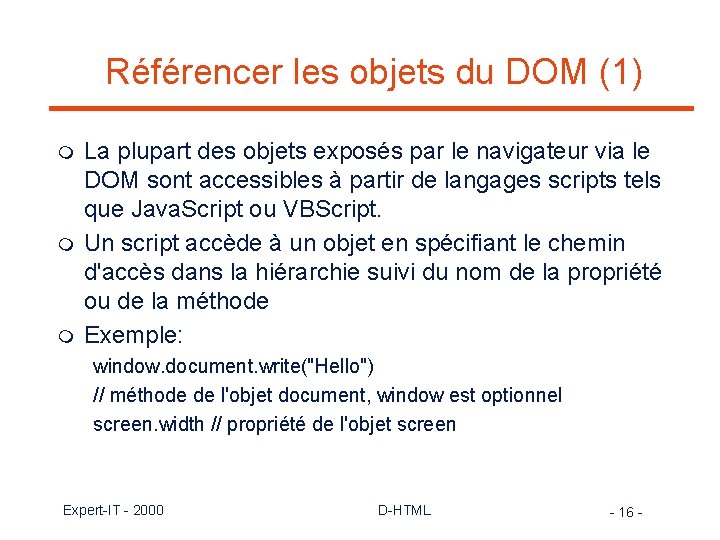 Référencer les objets du DOM (1)

La plupart des objets exposés par le navigateur via le DOM sont accessibles à partir de langages scripts tels que JavaScript ou VBScript.

Un script accède à un objet en spécifiant le chemin d'accès dans la hiérarchie suivi du nom de la propriété ou de la méthode

Exemple:

window.document.write("Hello")

// méthode de l'objet document, window est optionnel

screen.width // propriété de l'objet screen

Expert-IT - 2000

D-HTML

- 16 -